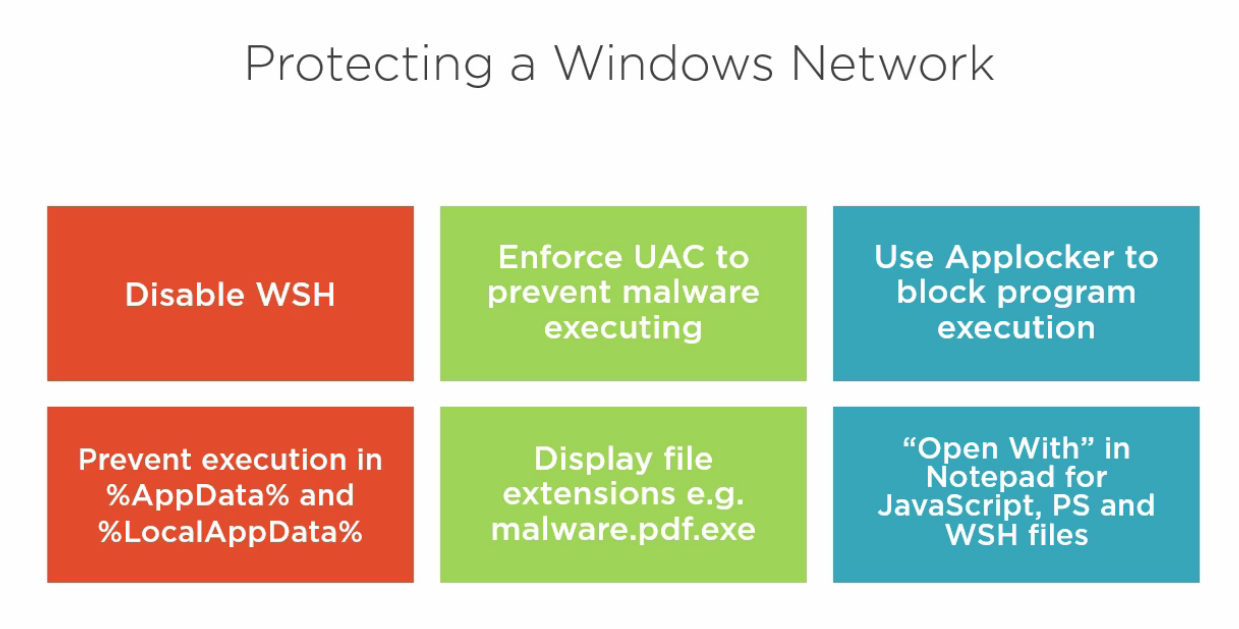 Protecting a Windows Network

Disable WSH

Enforce UAC to prevent malware executing

Use Applocker to block program execution

Prevent execution in %AppData% and %LocalAppData%

Display file extensions e.g. malware.pdf.exe

“Open With” in Notepad for JavaScript, PS and WSH files